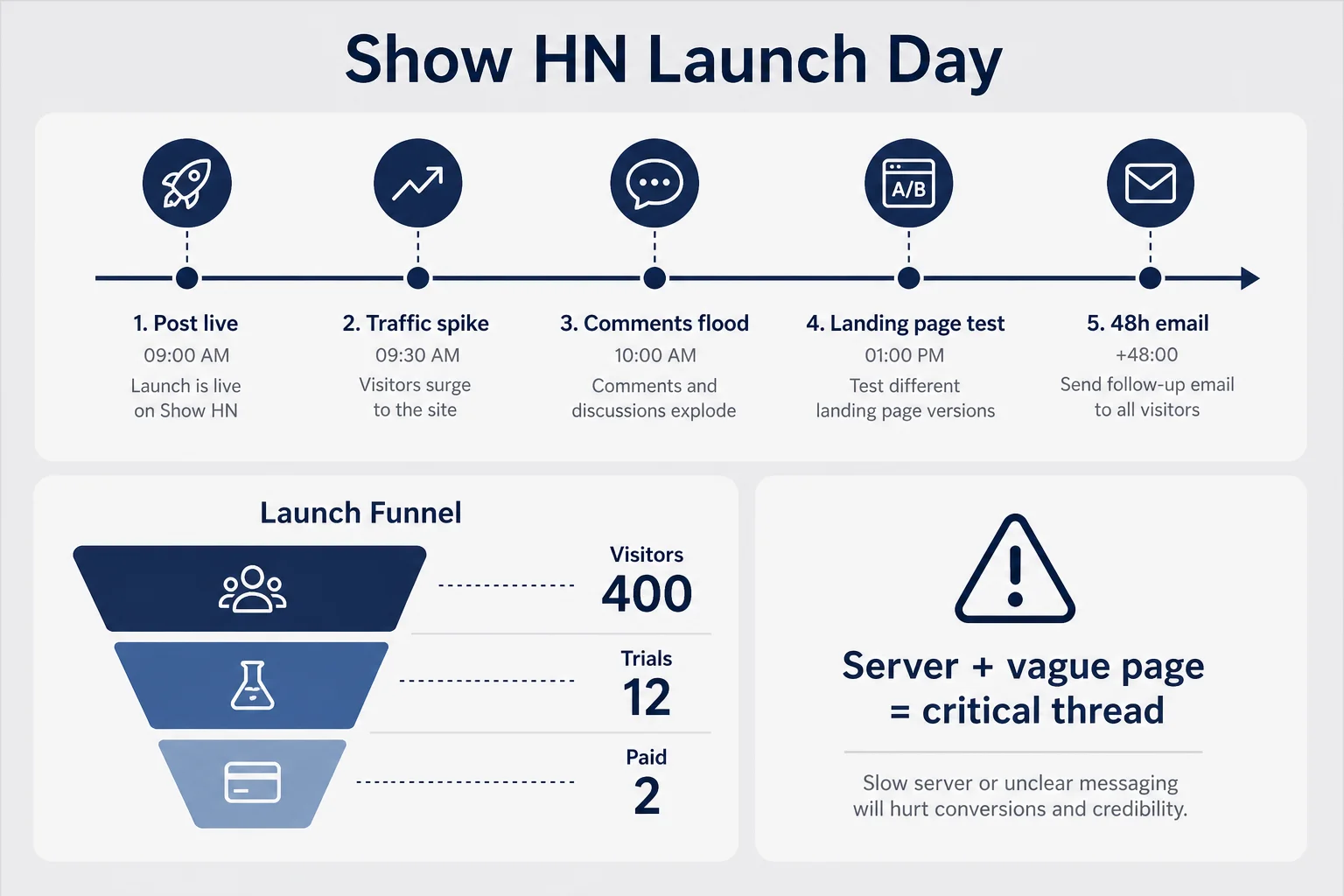 Show HN Launch Day

A/B

1. Post live
09:00 AM
Launch is live on Show HN

2. Traffic spike
09:30 AM
Visitors surge to the site

3. Comments flood
10:00 AM
Comments and discussions explode

4. Landing page test
01:00 PM
Test different landing page versions

5. 48h email
+48:00
Send follow-up email to all visitors

Launch Funnel

Visitors
400

Trials
12

Paid
2

Server + vague page = critical thread

Slow server or unclear messaging will hurt conversions and credibility.